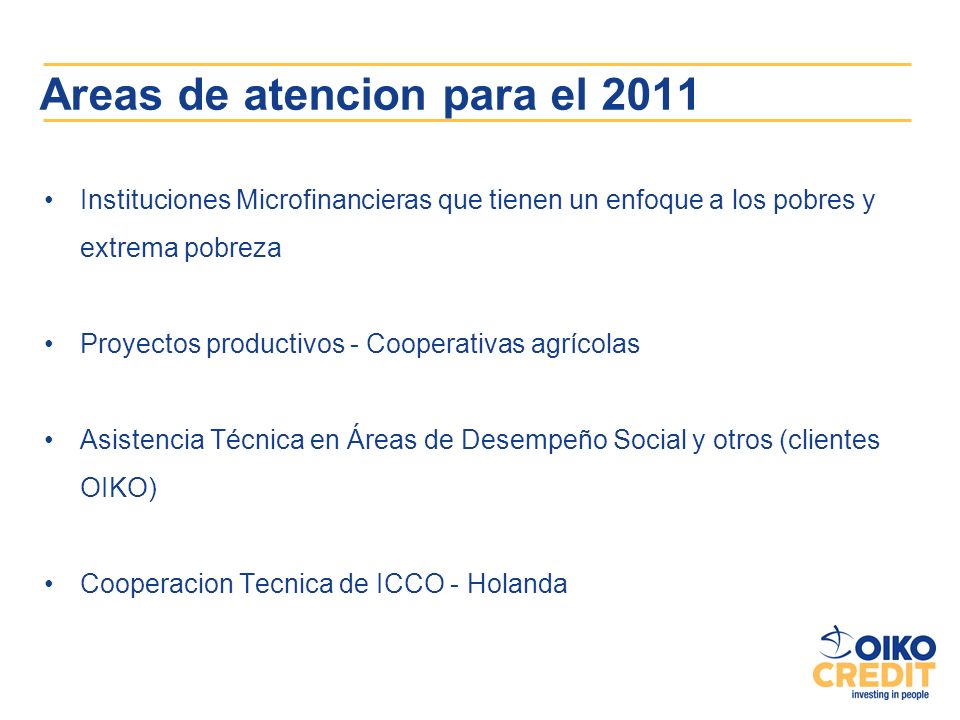 Areas de atencion para el 2011

• Instituciones Microfinancieras que tienen un enfoque a los pobres y extrema pobreza

• Proyectos productivos - Cooperativas agrícolas

• Asistencia Técnica en Áreas de Desempeño Social y otros (clientes OIKO)

• Cooperacion Tecnica de ICCO - Holanda

OIKO CREDIT
investing in people